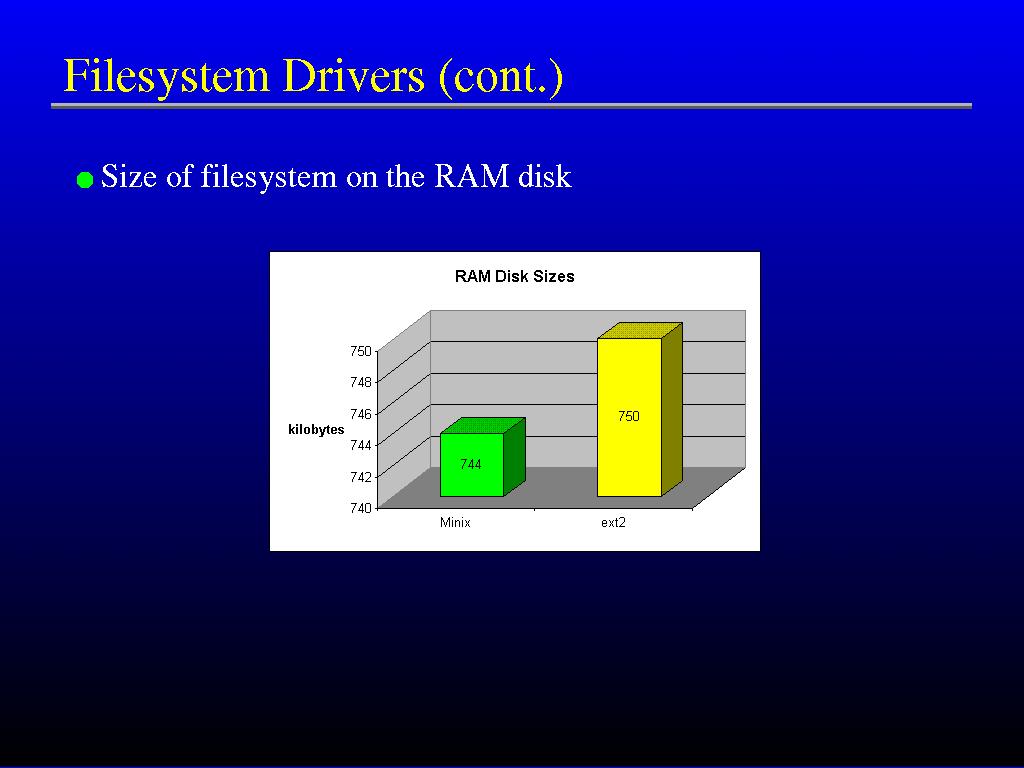 Filesystem Drivers (cont.)

Size of filesystem on the RAM disk

RAM Disk Sizes

kilobytes

750
748
746
744
742
740

744
750

Minix
ext2